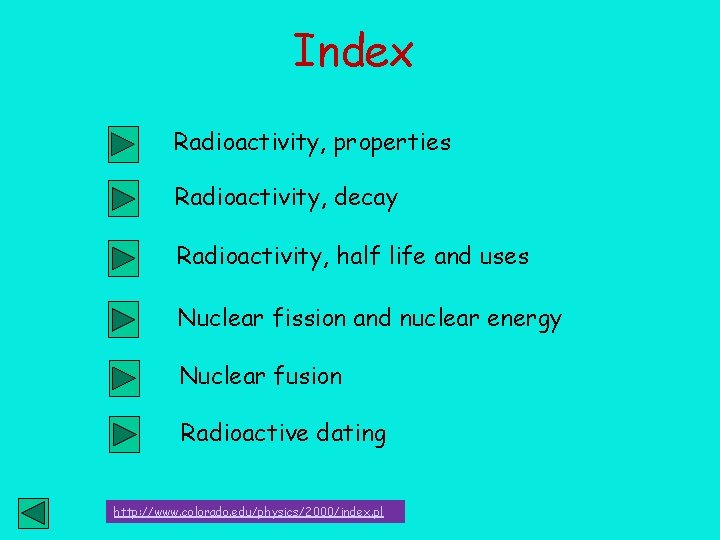 Index

Radioactivity, properties

Radioactivity, decay

Radioactivity, half life and uses

Nuclear fission and nuclear energy

Nuclear fusion

Radioactive dating

http://www.colorado.edu/physics/2000/index.pl